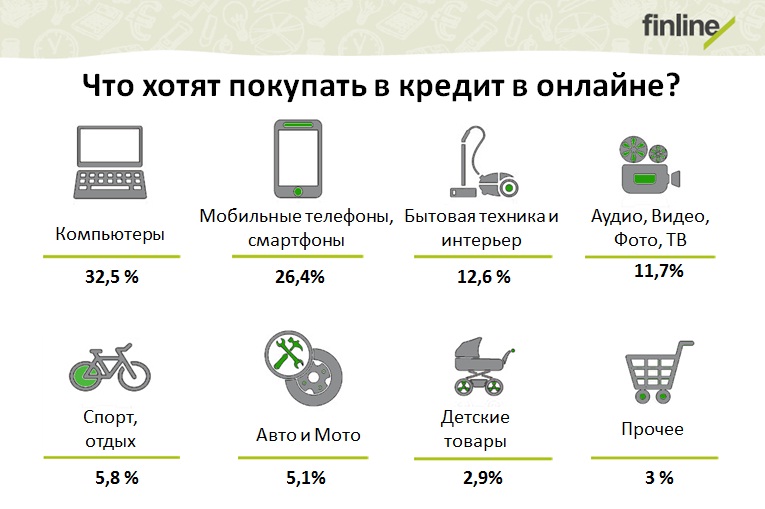 finline

Что хотят покупать в кредит в онлайне?

Компьютеры

32,5 %

Мобильные телефоны, смартфоны

26,4%

Бытовая техника и интерьер

12,6 %

Аудио, Видео, Фото, ТВ

11,7%

Спорт, отдых

5,8 %

Авто и Мото

5,1%

Детские товары

2,9%

Прочее

3 %